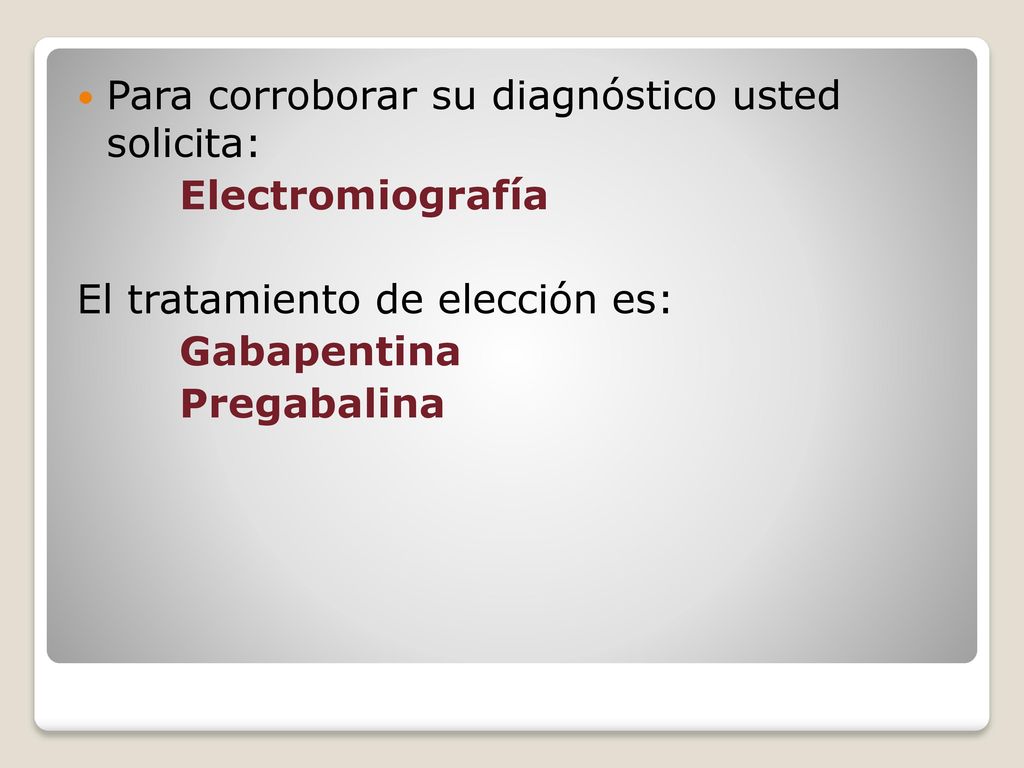 Para corroborar su diagnóstico usted solicita:

Electromiografía

El tratamiento de elección es:

Gabapentina

Pregabalina